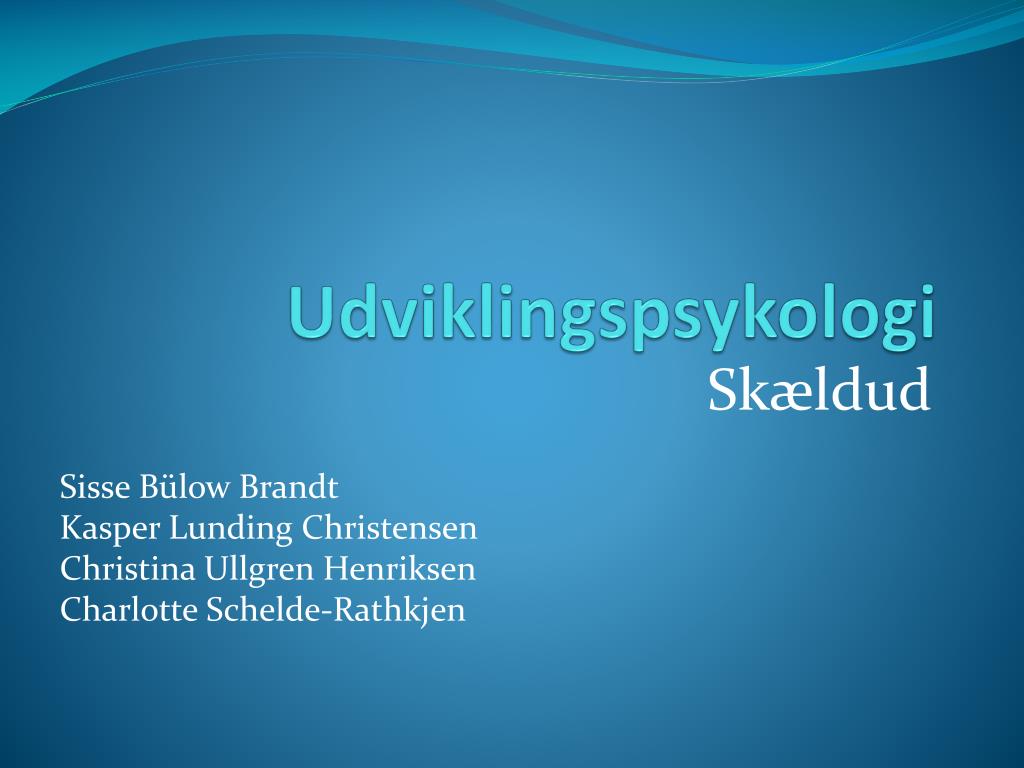 Udviklingspsykologi
Skældud

Sisse Bülow Brandt
Kasper Lunding Christensen
Christina Ullgren Henriksen
Charlotte Schelde-Rathkjen